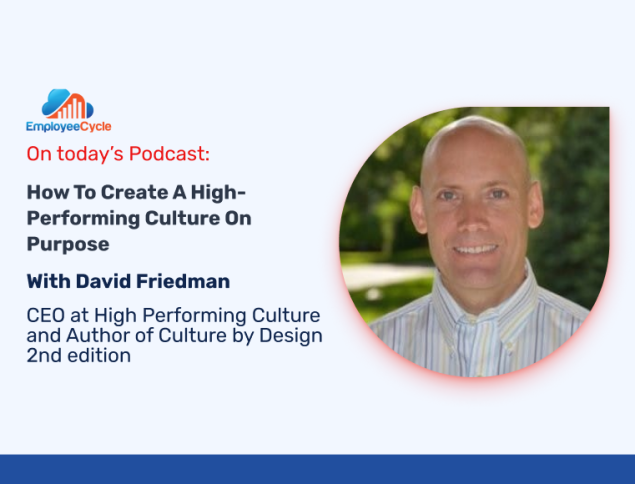 EmployeeCycle

On today's Podcast:

How To Create A High-Performing Culture On Purpose

With David Friedman

CEO at High Performing Culture and Author of Culture by Design 2nd edition